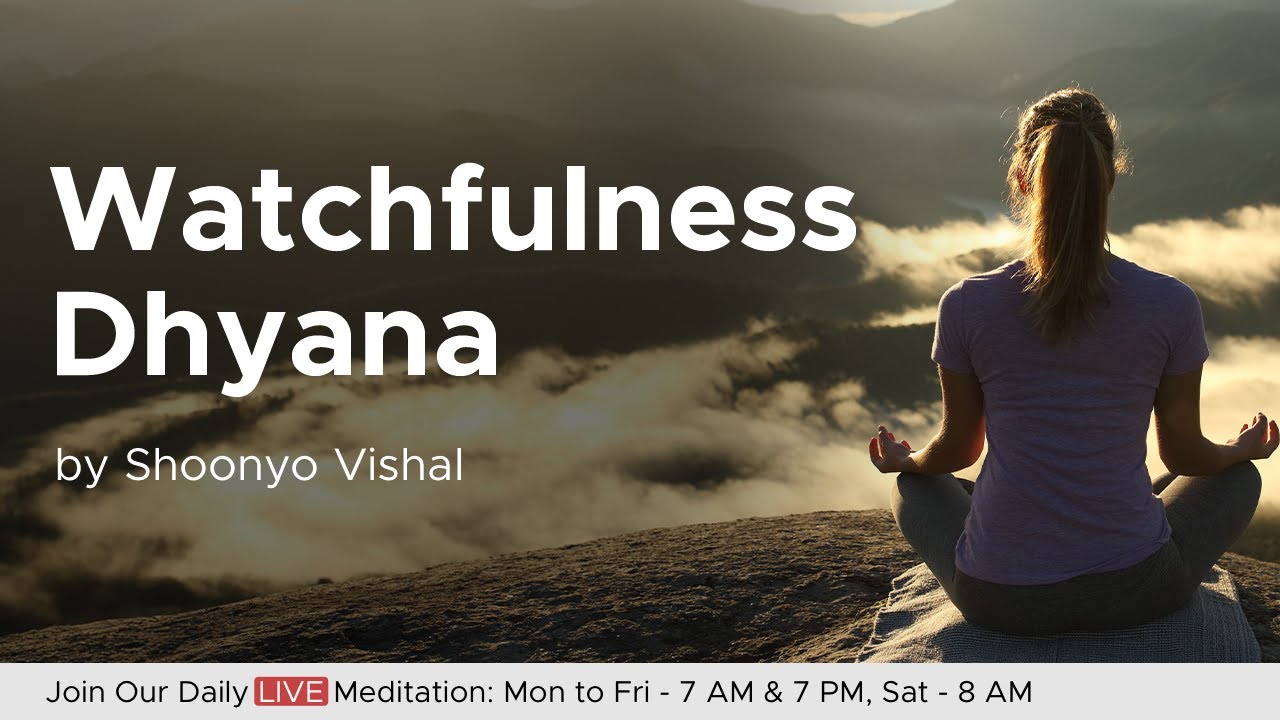 Watchfulness Dhyana

by Shoonyo Vishal

Join Our Daily LIVE Meditation: Mon to Fri - 7 AM & 7 PM, Sat - 8 AM